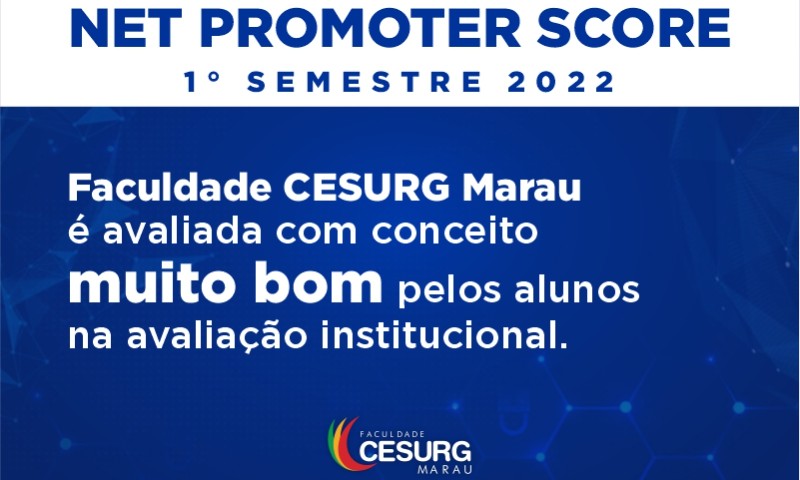 NET PROMOTER SCORE
1° SEMESTRE 2022

Faculdade CESURG Marau é avaliada com conceito muito bom pelos alunos na avaliação institucional.

FACULDADE
CESURG
MARAU